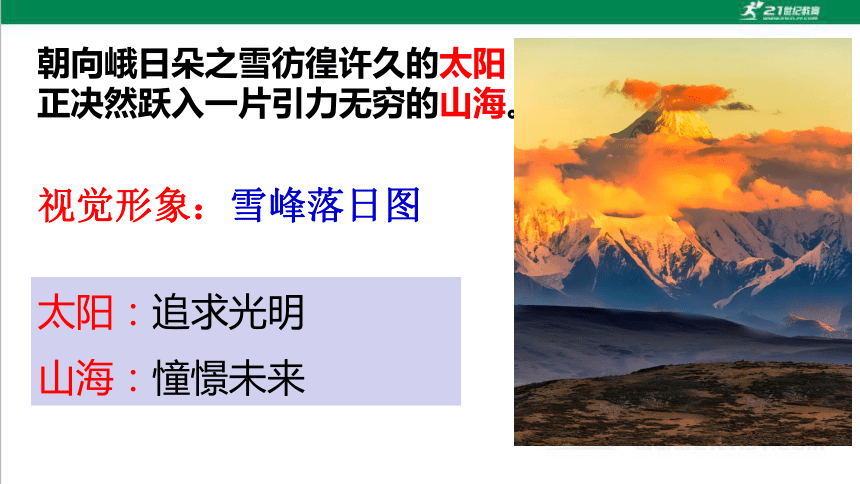 21世纪教育

朝向峨日朵之雪彷徨许久的太阳正决然跃入一片引力无穷的山海。

视觉形象：雪峰落日图

太阳：追求光明

山海：憧憬未来